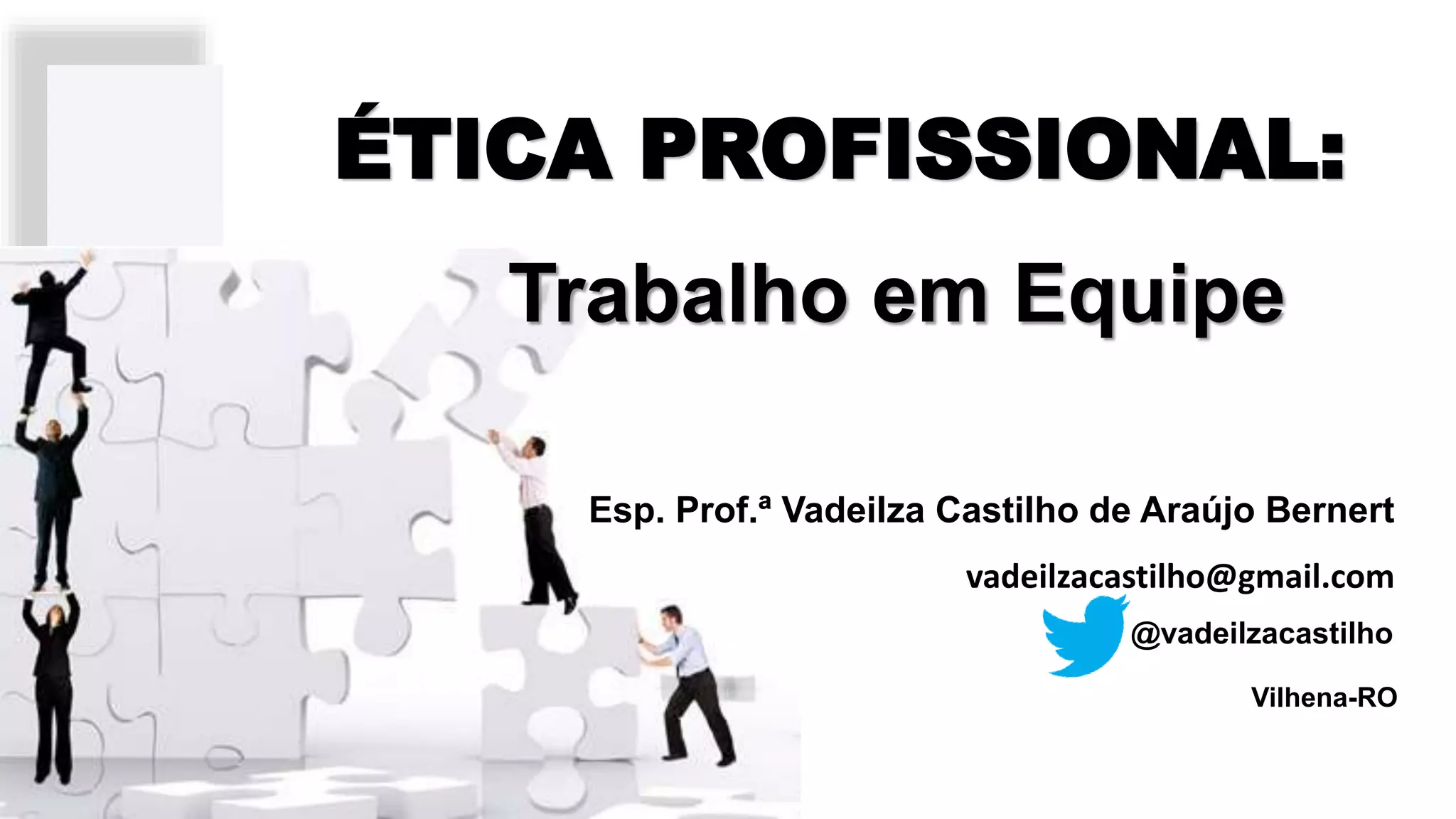 ÉTICA PROFISSIONAL:

Trabalho em Equipe

Esp. Prof.ª Vadeilza Castilho de Araújo Bernert

vadeilzacastilho@gmail.com

@vadeilzacastilho

Vilhena-RO